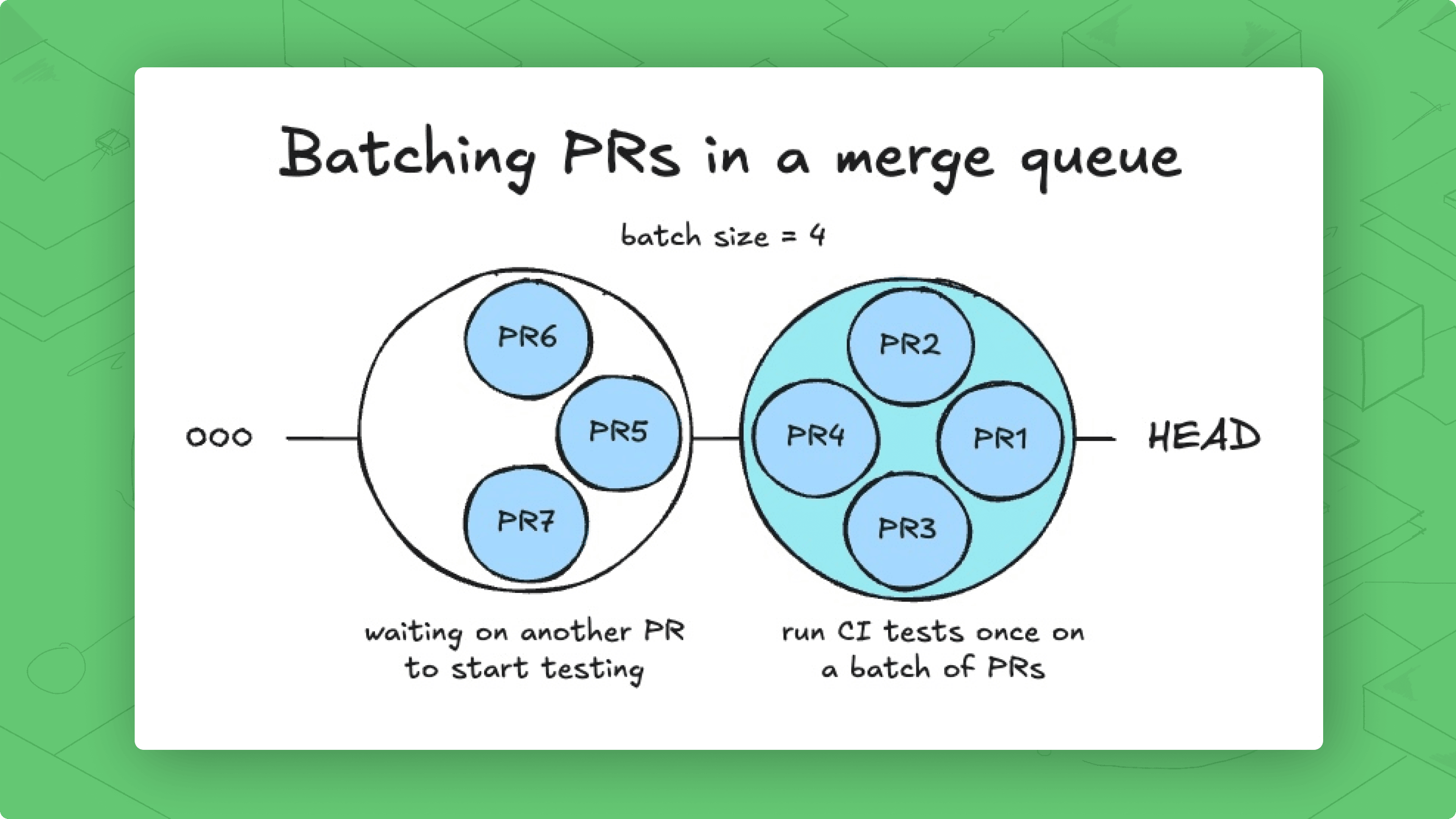 Batching PRs in a merge queue

batch size = 4

ooo

PR6

PR5

PR7

PR2

PR4

PR1

PR3

HEAD

waiting on another PR to start testing

run CI tests once on a batch of PRs